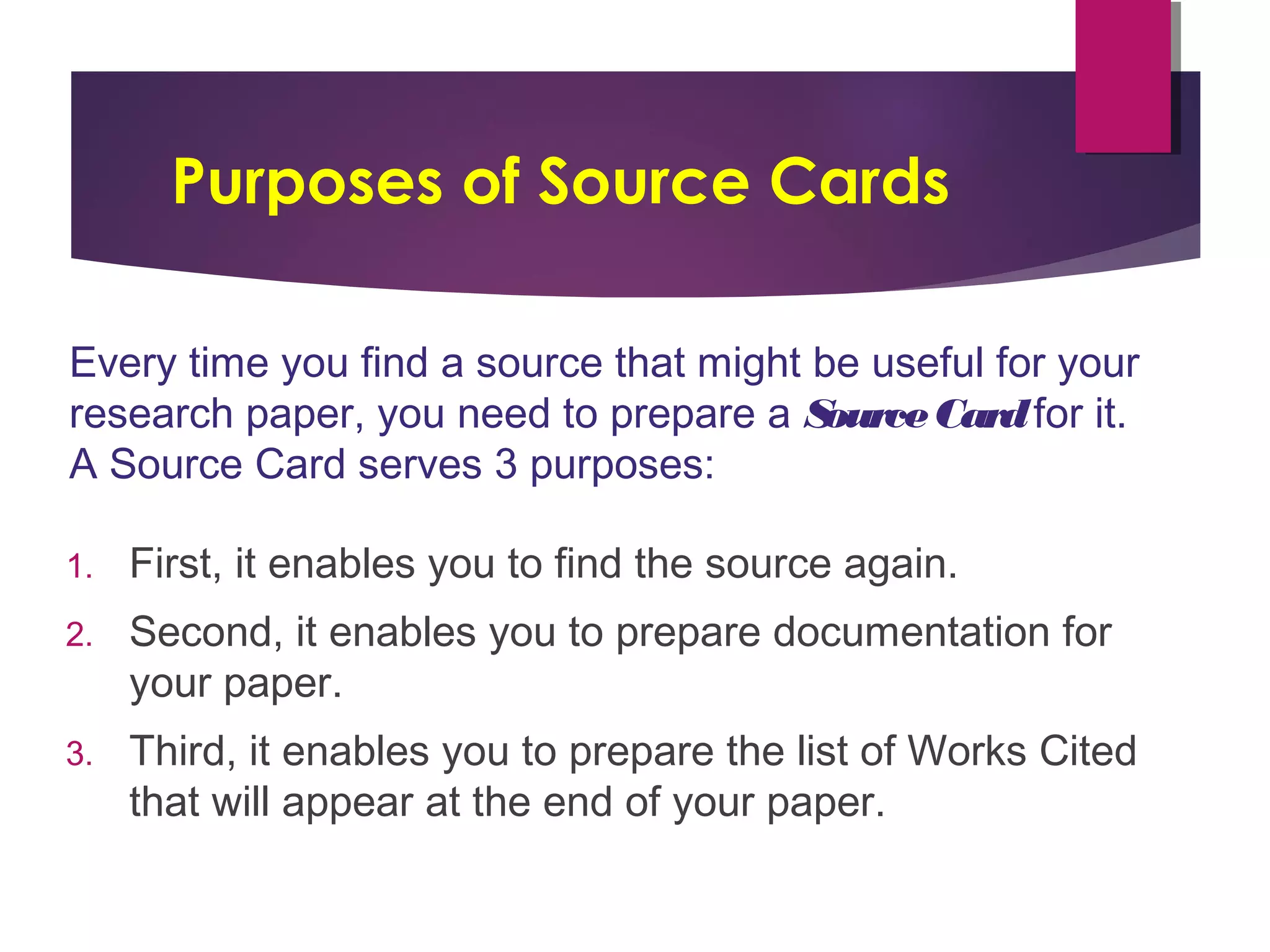 Purposes of Source Cards

Every time you find a source that might be useful for your research paper, you need to prepare a Source Card for it. A Source Card serves 3 purposes:

1. First, it enables you to find the source again.
2. Second, it enables you to prepare documentation for your paper.
3. Third, it enables you to prepare the list of Works Cited that will appear at the end of your paper.